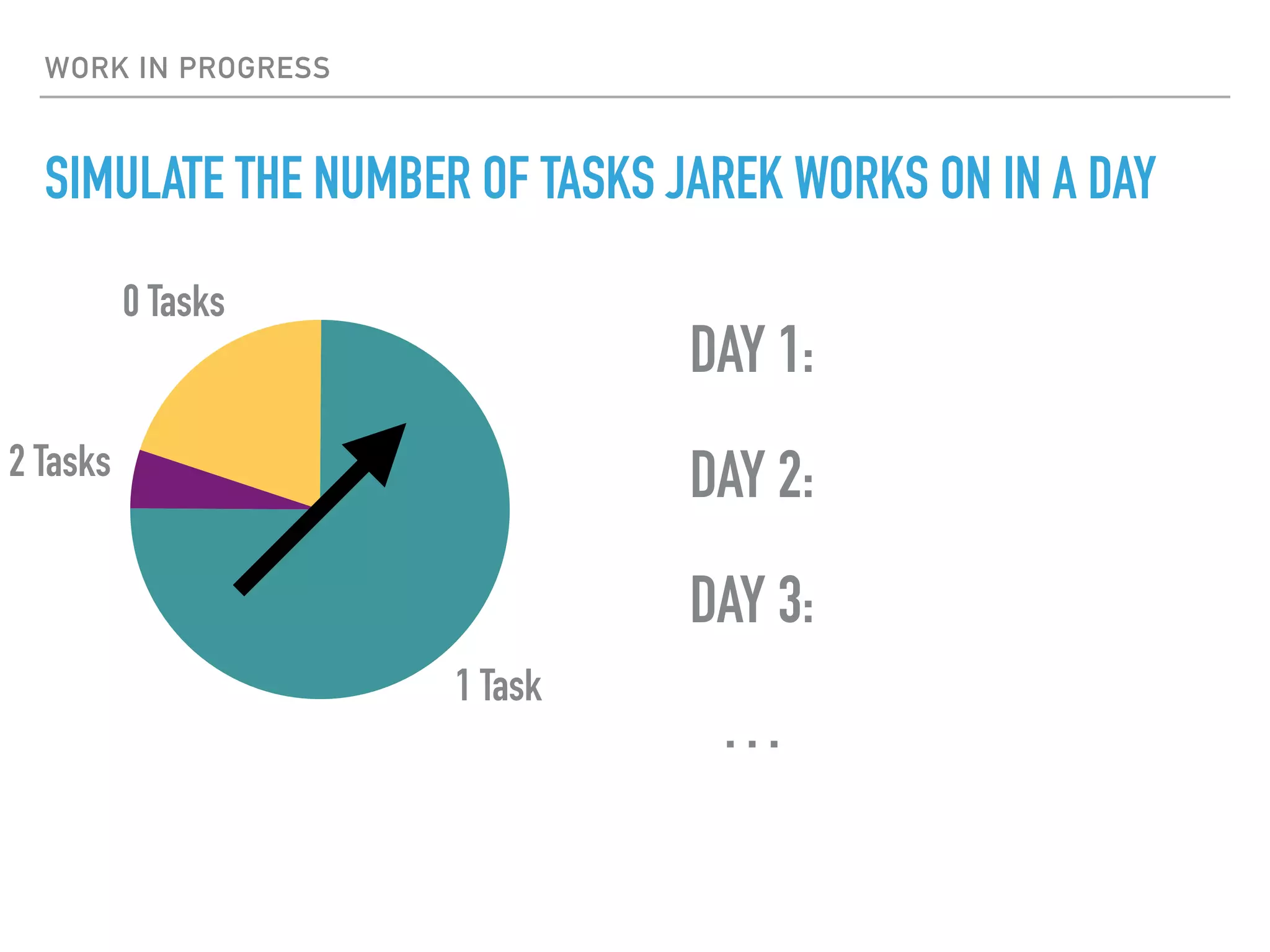 WORK IN PROGRESS

SIMULATE THE NUMBER OF TASKS JAREK WORKS ON IN A DAY

0 Tasks

2 Tasks

1 Task

DAY 1:

DAY 2:

DAY 3:

...